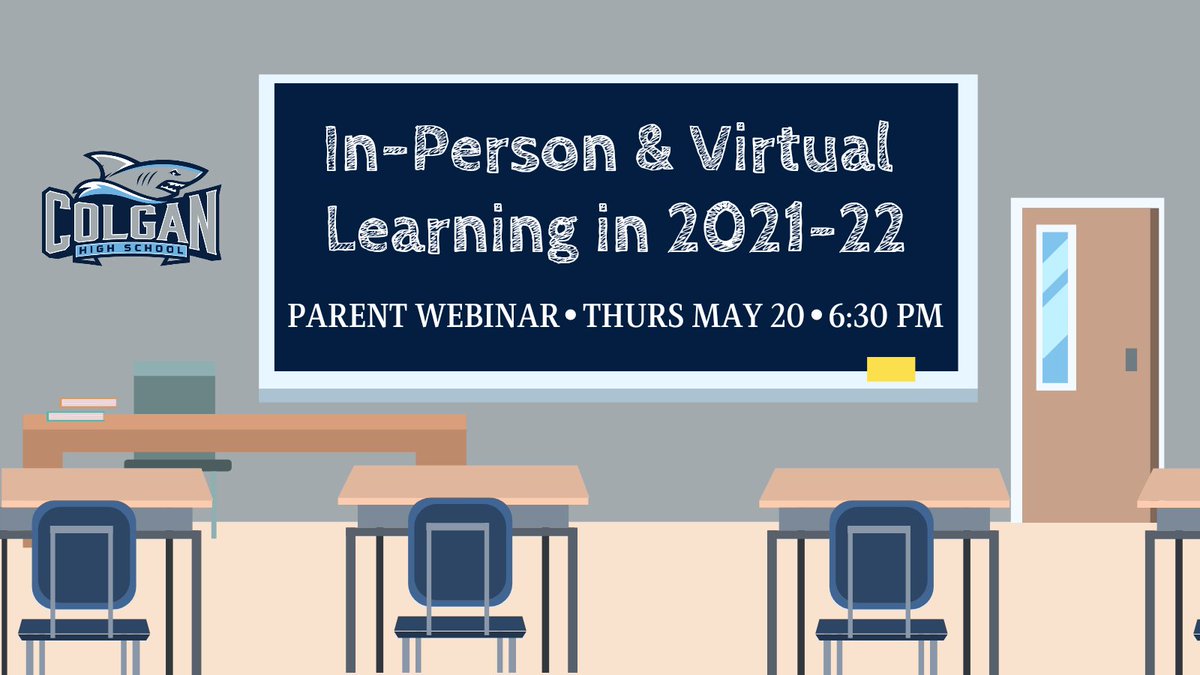 COLGAN
HIGH SCHOOL

In-Person & Virtual Learning in 2021-22

PARENT WEBINAR • THURS MAY 20 • 6:30 PM